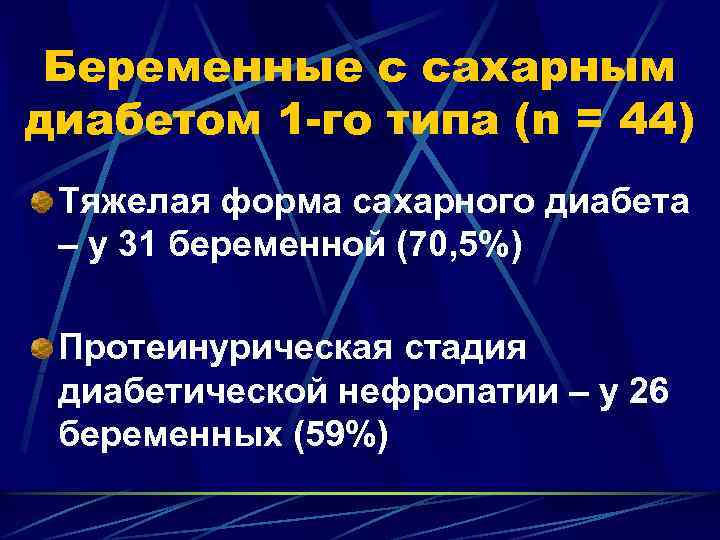 Беременные с сахарным диабетом 1-го типа (n = 44)

Тяжелая форма сахарного диабета – у 31 беременной (70,5%)

Протеинурическая стадия диабетической нефропатии – у 26 беременных (59%)